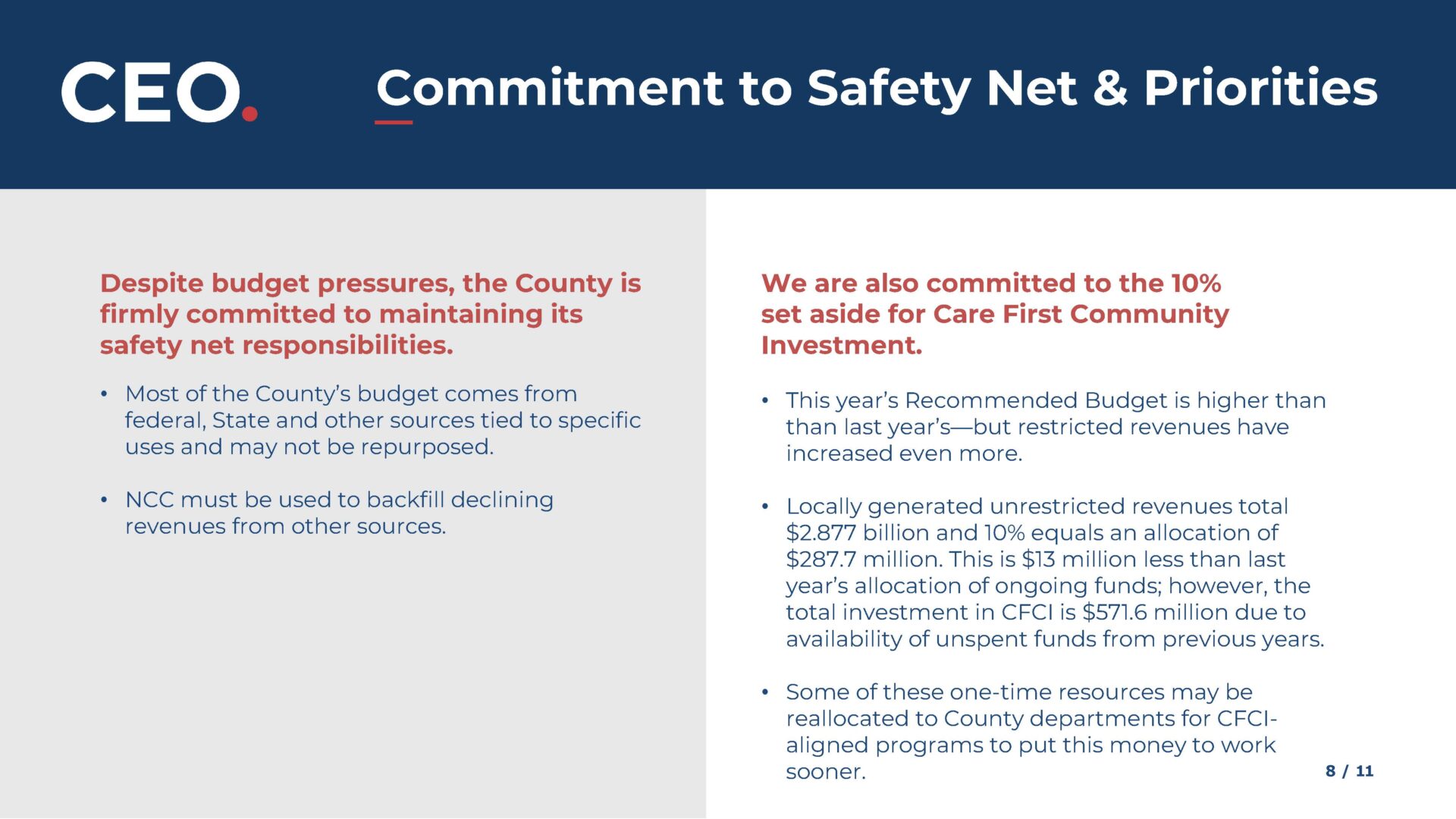 CEO.

Commitment to Safety Net & Priorities

Despite budget pressures, the County is firmly committed to maintaining its safety net responsibilities.

• Most of the County's budget comes from federal, State and other sources tied to specific uses and may not be repurposed.

• NCC must be used to backfill declining revenues from other sources.

We are also committed to the 10% set aside for Care First Community Investment.

• This year's Recommended Budget is higher than than last year's—but restricted revenues have increased even more.

• Locally generated unrestricted revenues total \$2.877 billion and 10% equals an allocation of \$287.7 million. This is \$13 million less than last year's allocation of ongoing funds; however, the total investment in CFCI is \$571.6 million due to availability of unspent funds from previous years.

• Some of these one-time resources may be reallocated to County departments for CFCI-aligned programs to put this money to work sooner.

8 / 11